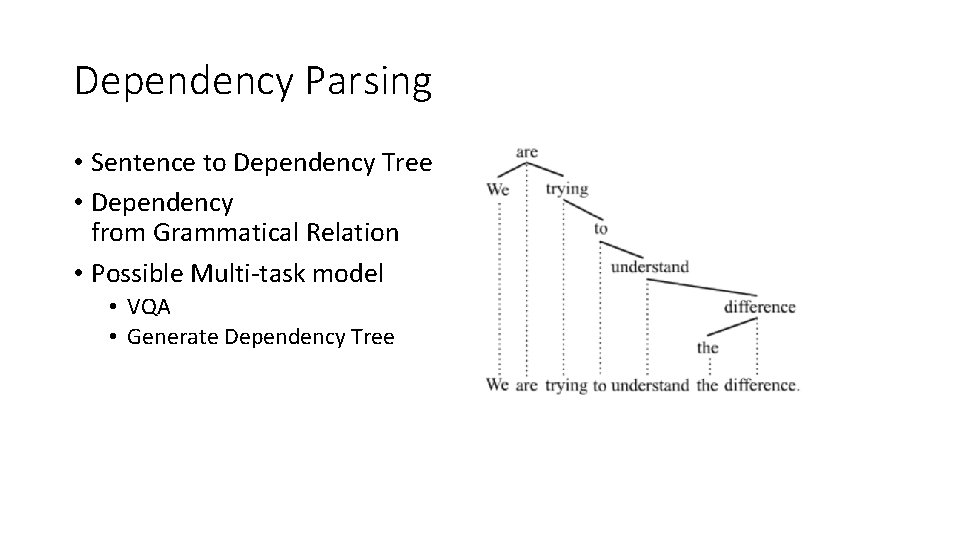 Dependency Parsing

• Sentence to Dependency Tree
• Dependency from Grammatical Relation
• Possible Multi-task model
  • VQA
  • Generate Dependency Tree

are
We
trying
to
understand
difference
the
We are trying to understand the difference.